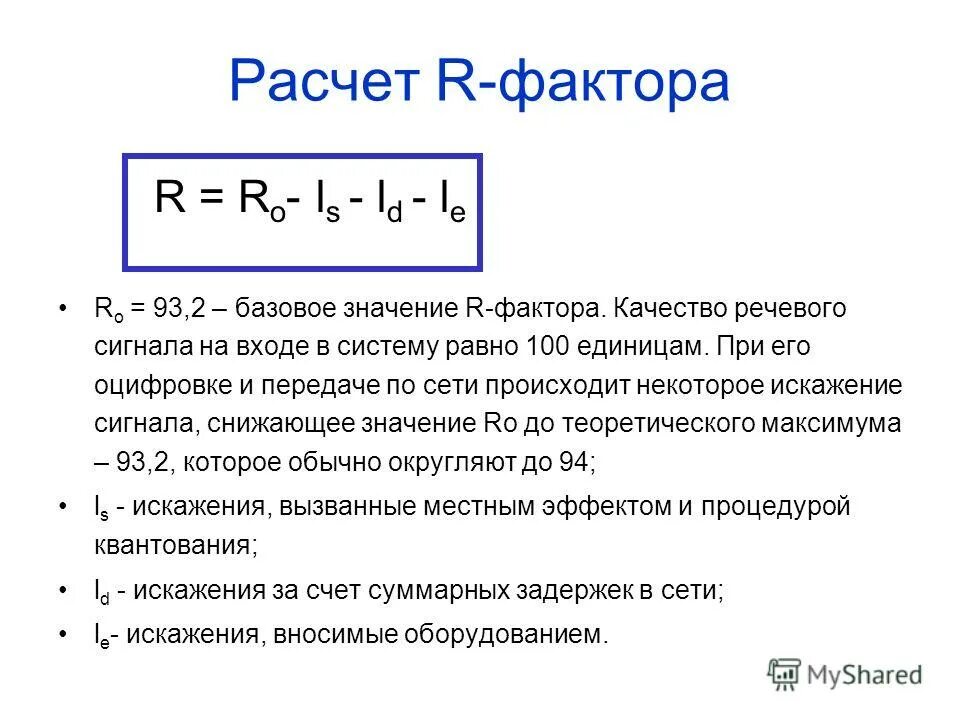 Расчет R-фактора

$R = R_o - I_s - I_d - I_e$

• $R_o$ = 93,2 – базовое значение R-фактора. Качество речевого сигнала на входе в систему равно 100 единицам. При его оцифровке и передаче по сети происходит некоторое искажение сигнала, снижающее значение Ro до теоретического максимума – 93,2, которое обычно округляют до 94;

• $I_s$ - искажения, вызванные местным эффектом и процедурой квантования;

• $I_d$ - искажения за счет суммарных задержек в сети;

• $I_e$- искажения, вносимые оборудованием.

MyShared